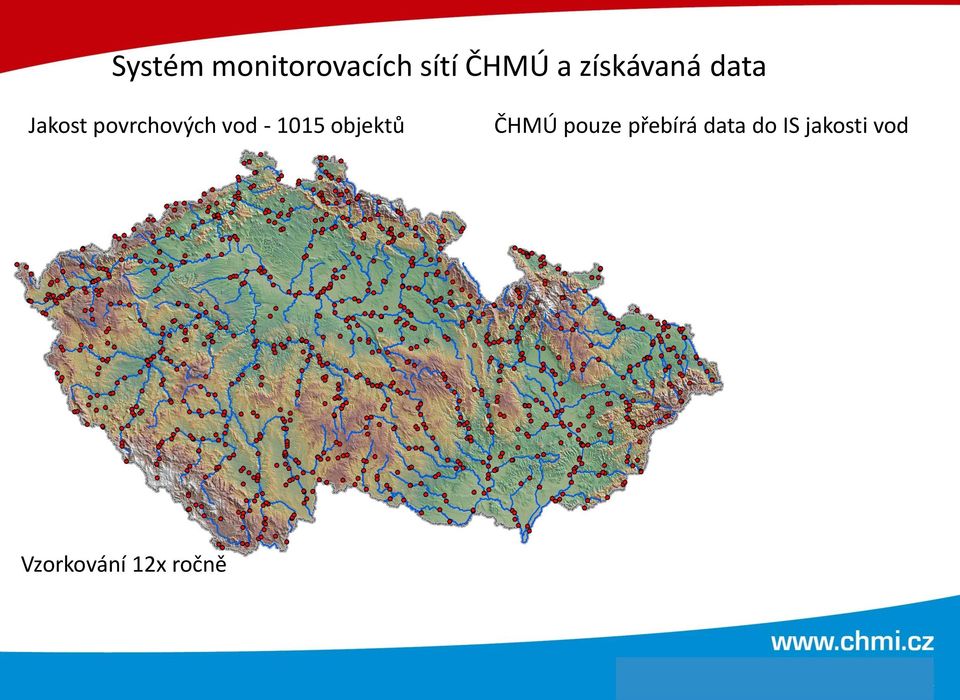 Systém monitorovacích sítí ČHMÚ a získávaná data

Jakost povrchových vod - 1015 objektů

ČHMÚ pouze přebírá data do IS jakosti vod

Vzorkování 12x ročně

www.chmi.cz